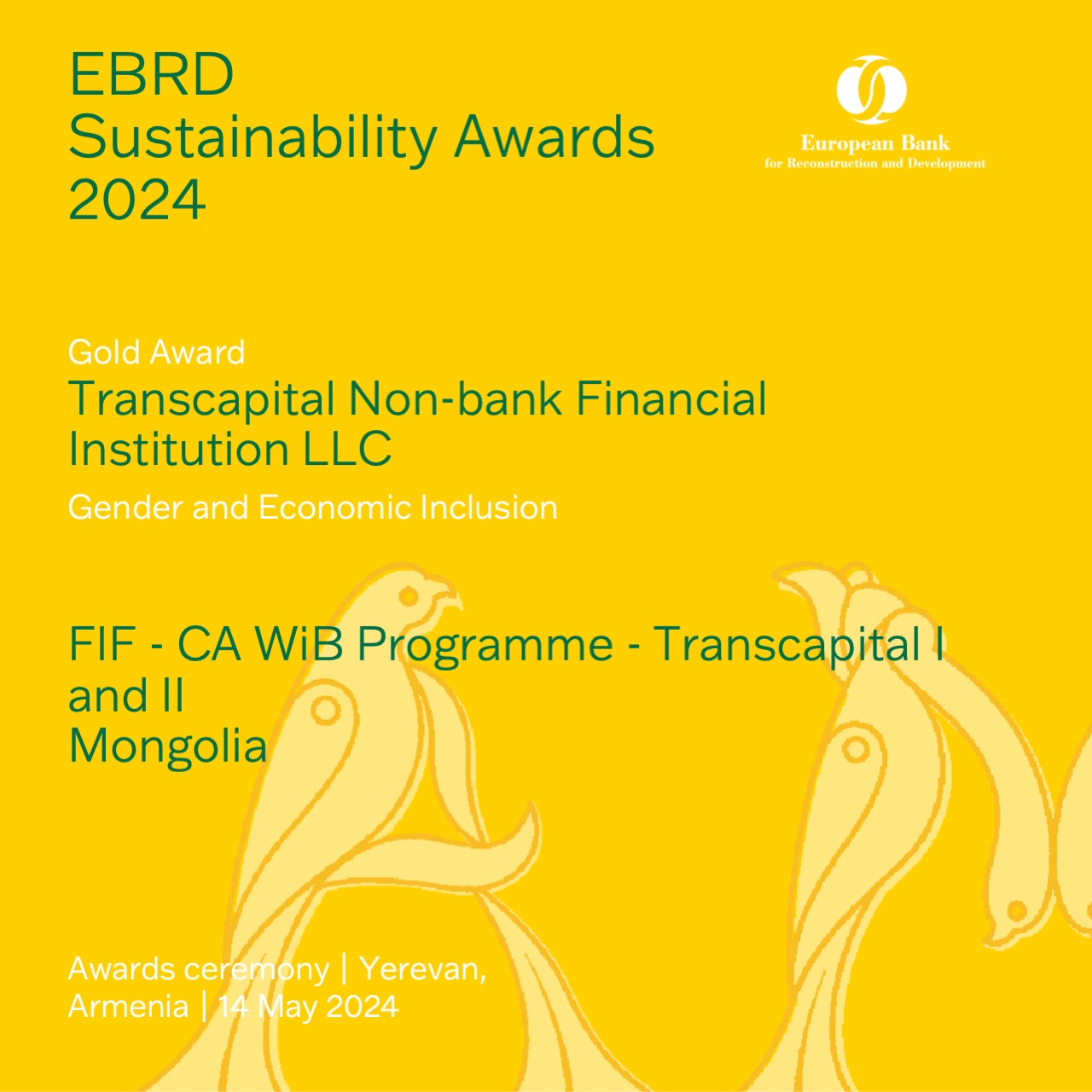 EBRD
Sustainability Awards
2024

European Bank
for Reconstruction and Development

Gold Award
Transcapital Non-bank Financial Institution LLC
Gender and Economic Inclusion

FIF - CA WiB Programme - Transcapital I and II
Mongolia

Awards ceremony | Yerevan, Armenia | 14 May 2024